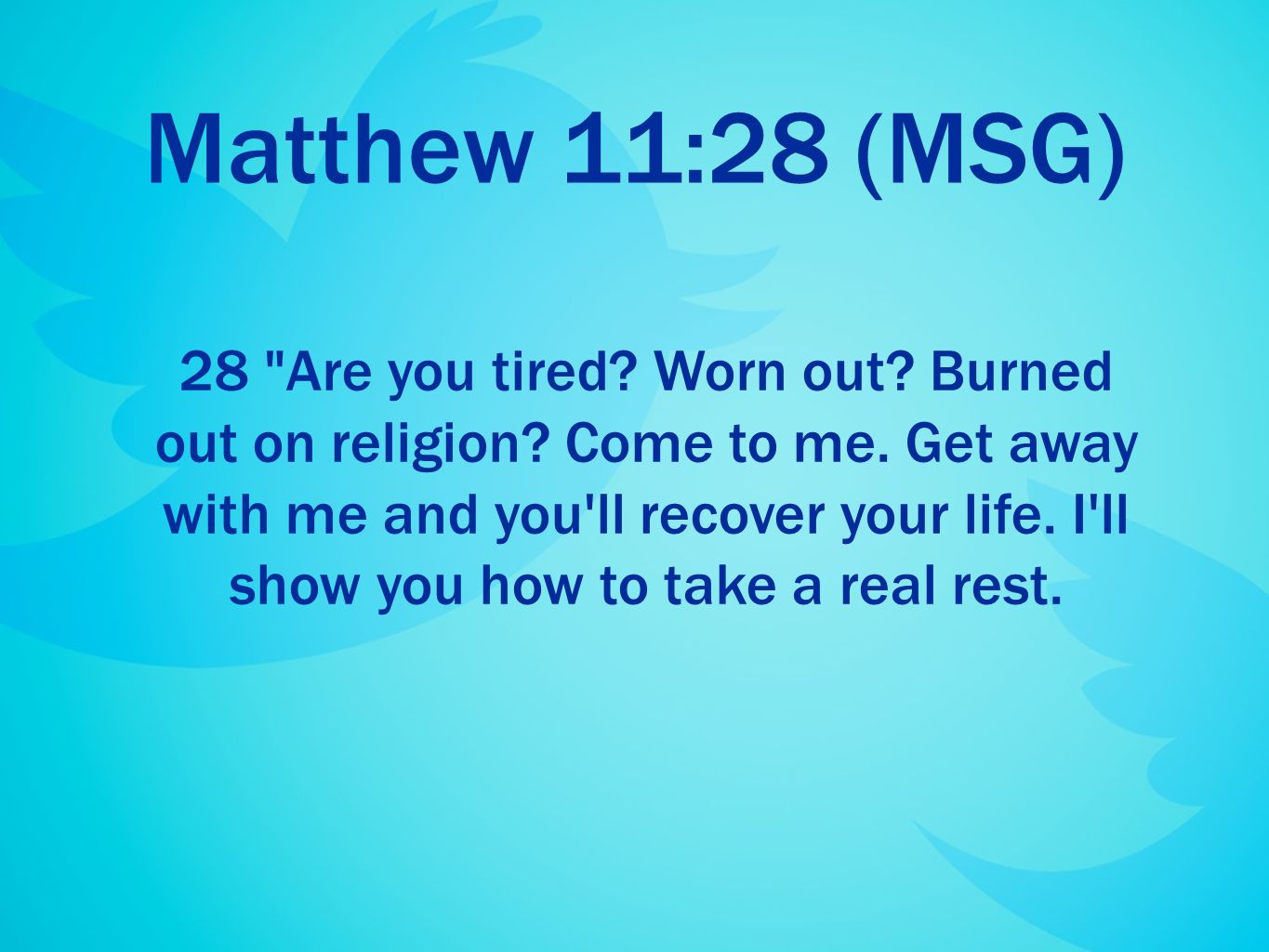 Matthew 11:28 (MSG)

28 "Are you tired? Worn out? Burned out on religion? Come to me. Get away with me and you'll recover your life. I'll show you how to take a real rest.